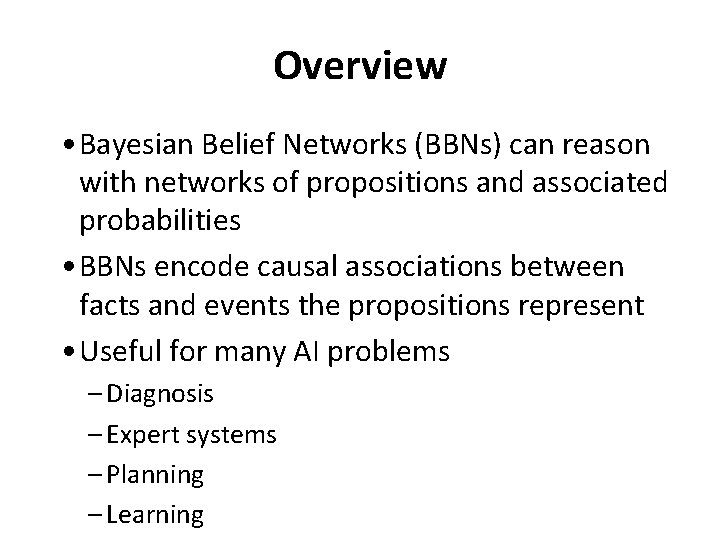 Overview

• Bayesian Belief Networks (BBNs) can reason with networks of propositions and associated probabilities

• BBNs encode causal associations between facts and events the propositions represent

• Useful for many AI problems
– Diagnosis
– Expert systems
– Planning
– Learning